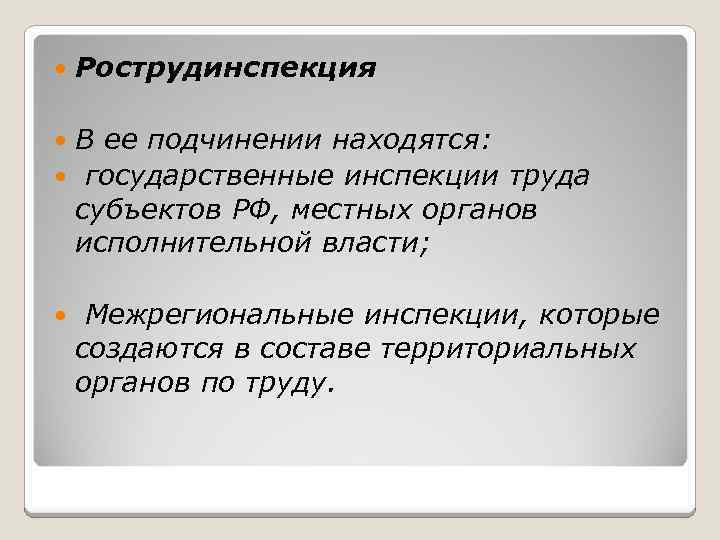 Рострудинспекция

В ее подчинении находятся:

государственные инспекции труда субъектов РФ, местных органов исполнительной власти;

Межрегиональные инспекции, которые создаются в составе территориальных органов по труду.